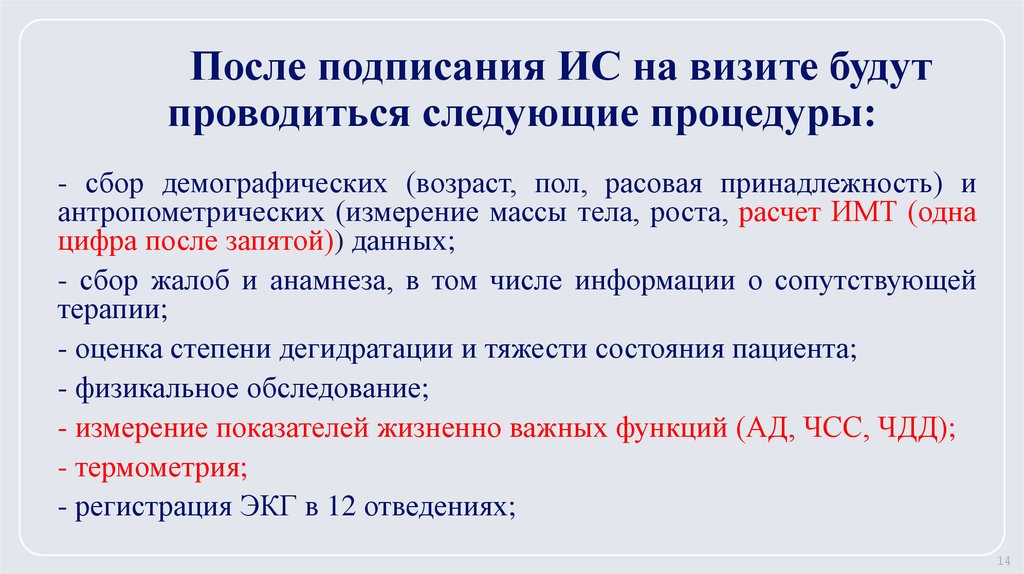 После подписания ИС на визите будут проводиться следующие процедуры:

- сбор демографических (возраст, пол, расовая принадлежность) и антропометрических (измерение массы тела, роста, расчет ИМТ (одна цифра после запятой)) данных;

- сбор жалоб и анамнеза, в том числе информации о сопутствующей терапии;

- оценка степени дегидратации и тяжести состояния пациента;

- физикальное обследование;

- измерение показателей жизненно важных функций (АД, ЧСС, ЧДД);

- термометрия;

- регистрация ЭКГ в 12 отведениях;

14